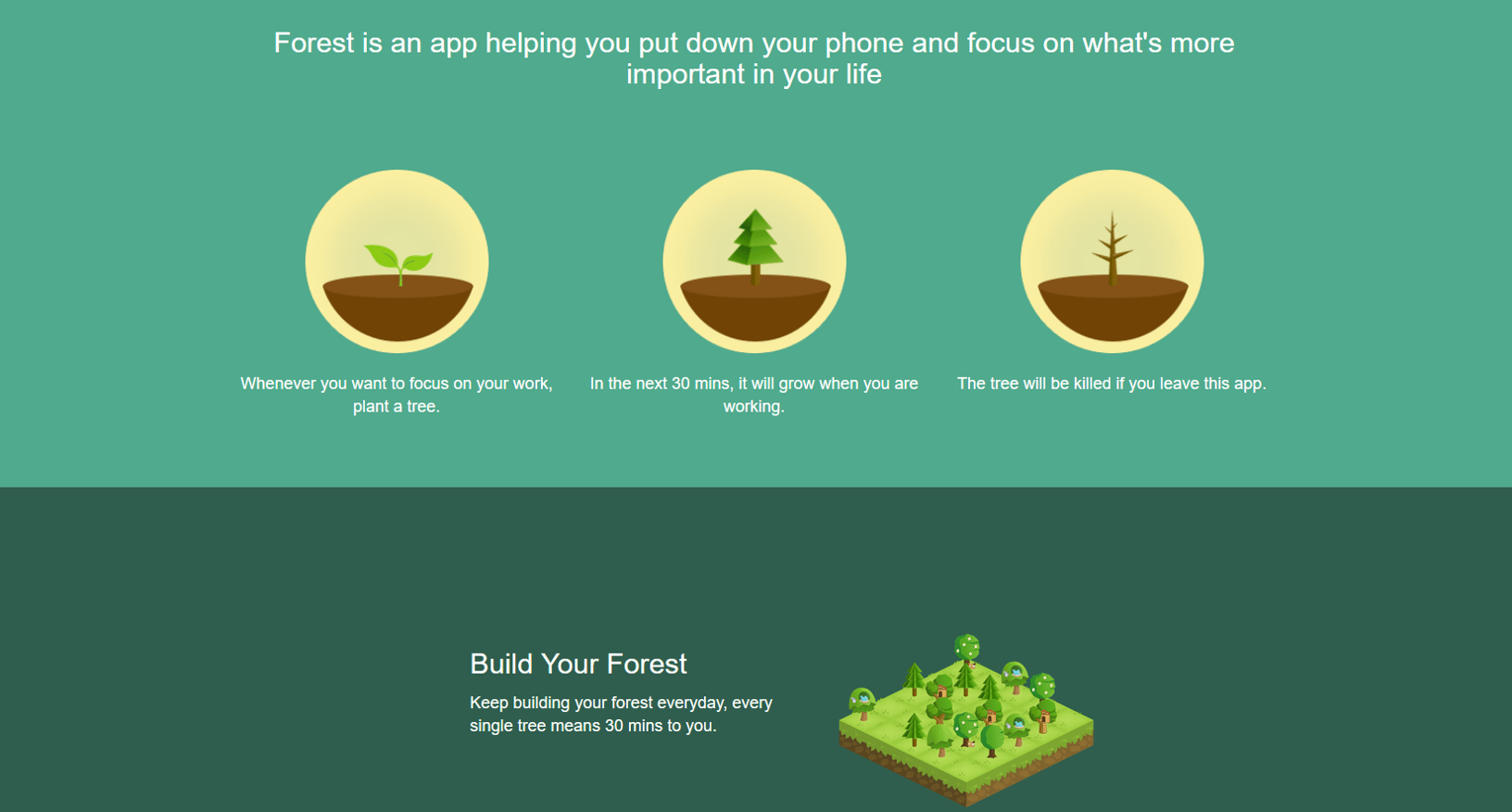 Forest is an app helping you put down your phone and focus on what's more important in your life

Whenever you want to focus on your work, plant a tree.

In the next 30 mins, it will grow when you are working.

The tree will be killed if you leave this app.

Build Your Forest

Keep building your forest everyday, every single tree means 30 mins to you.